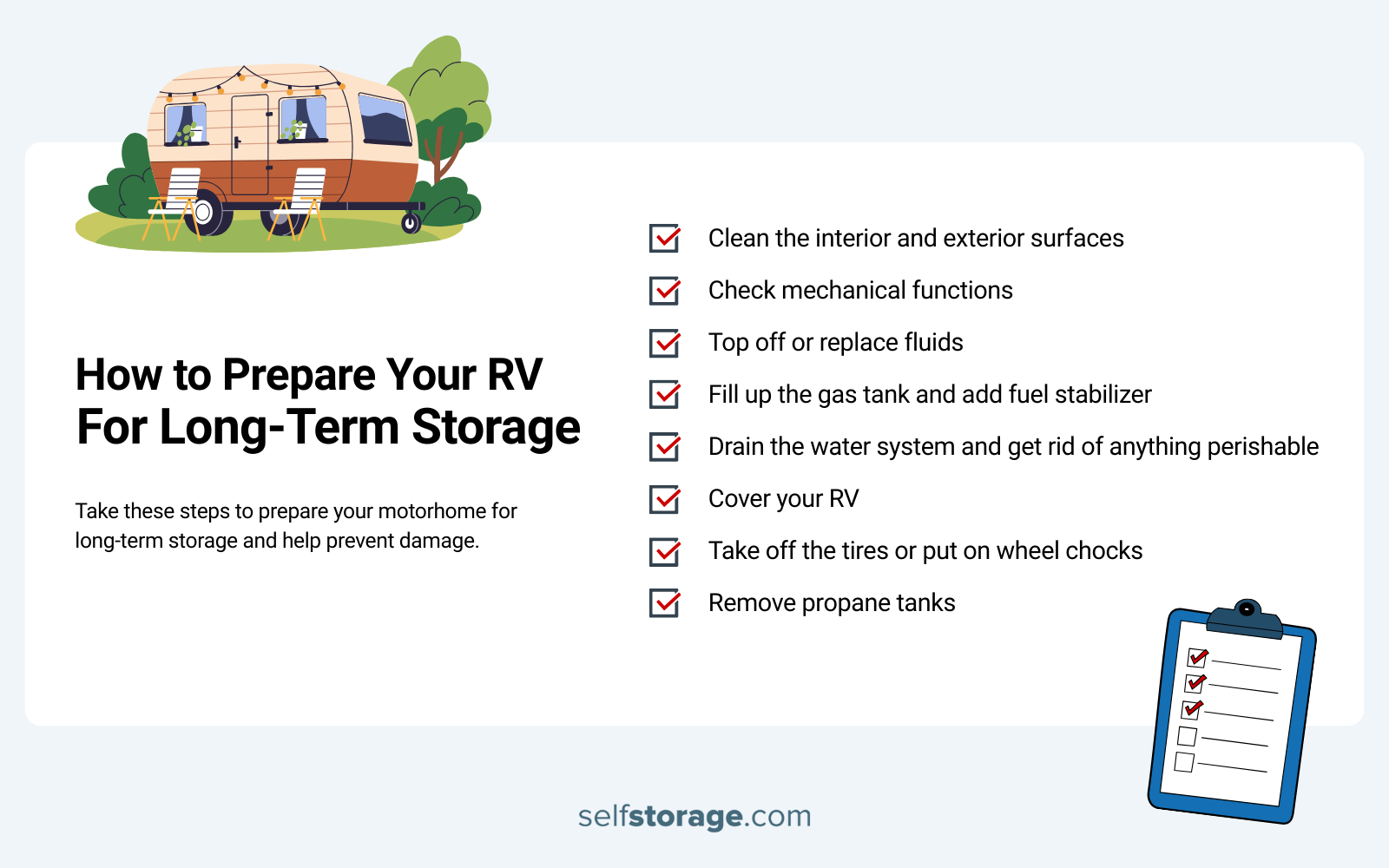 How to Prepare Your RV For Long-Term Storage

Take these steps to prepare your motorhome for long-term storage and help prevent damage.

Clean the interior and exterior surfaces

Check mechanical functions

Top off or replace fluids

Fill up the gas tank and add fuel stabilizer

Drain the water system and get rid of anything perishable

Cover your RV

Take off the tires or put on wheel chocks

Remove propane tanks

selfstorage.com